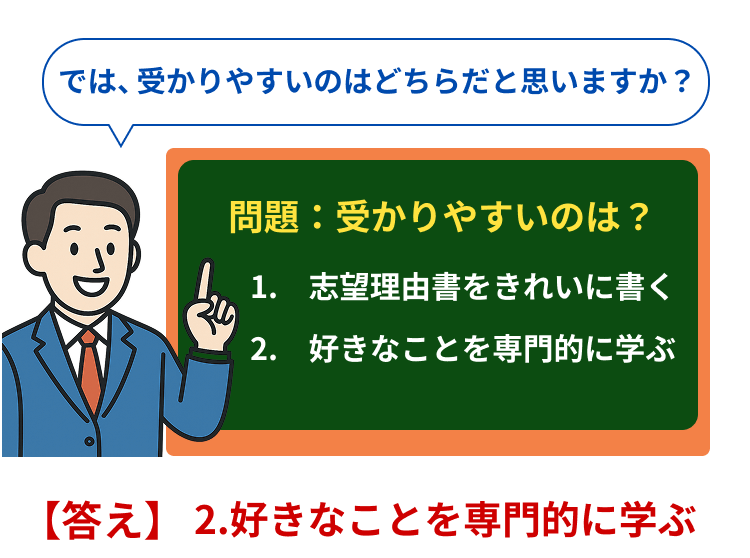 では、受かりやすいのはどちらだと思いますか？

問題：受かりやすいのは？

1. 志望理由書をきれいに書く

2. 好きなことを専門的に学ぶ

【答え】 2.好きなことを専門的に学ぶ